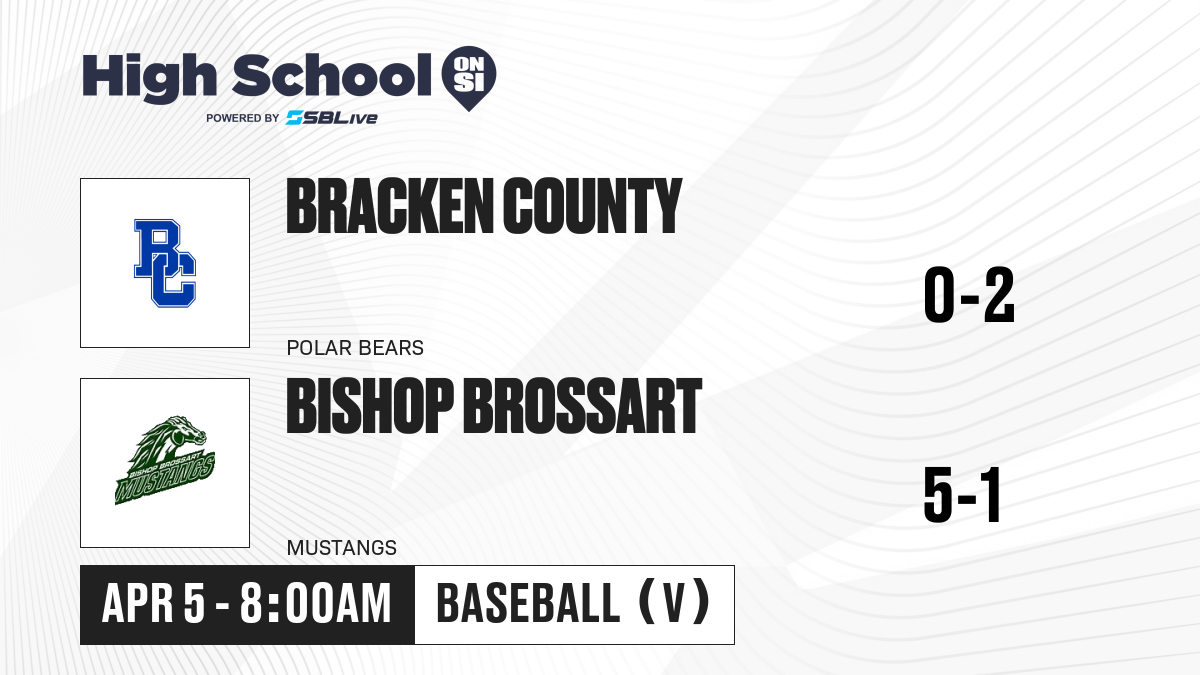 High School ON SI
POWERED BY SBLive

BC

BRACKEN COUNTY

POLAR BEARS

0-2

BISHOP BROSSART MUSTANGS

BISHOP BROSSART

MUSTANGS

5-1

APR 5 - 8:00AM

BASEBALL (V)